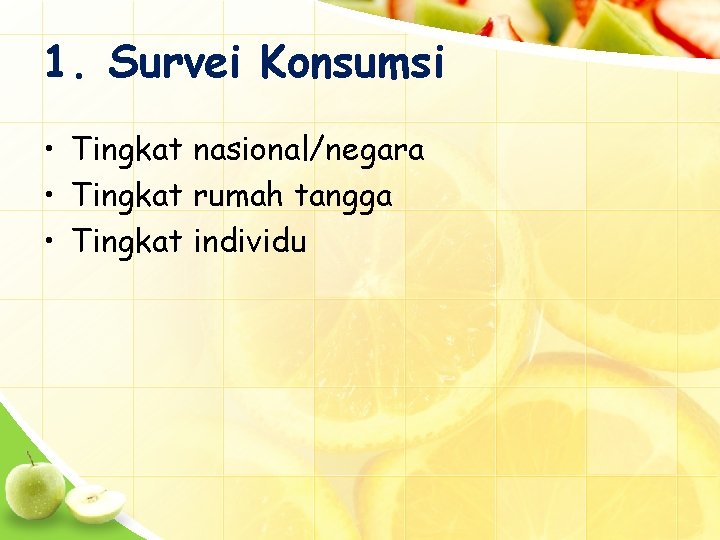 1. Survei Konsumsi

• Tingkat nasional/negara
• Tingkat rumah tangga
• Tingkat individu